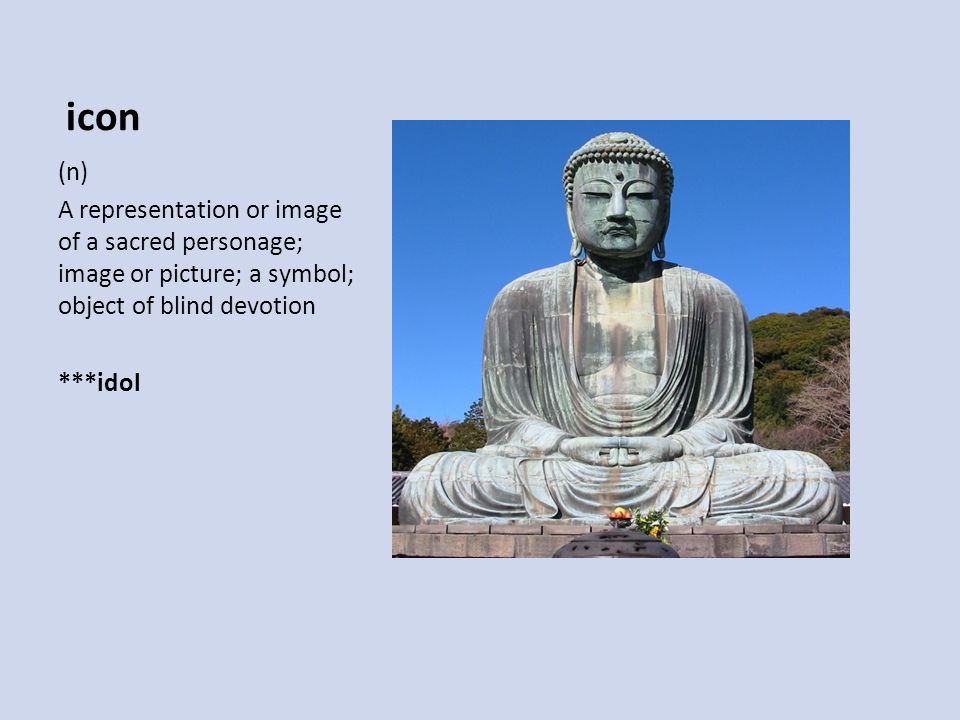 icon

(n)

A representation or image of a sacred personage; image or picture; a symbol; object of blind devotion

***idol